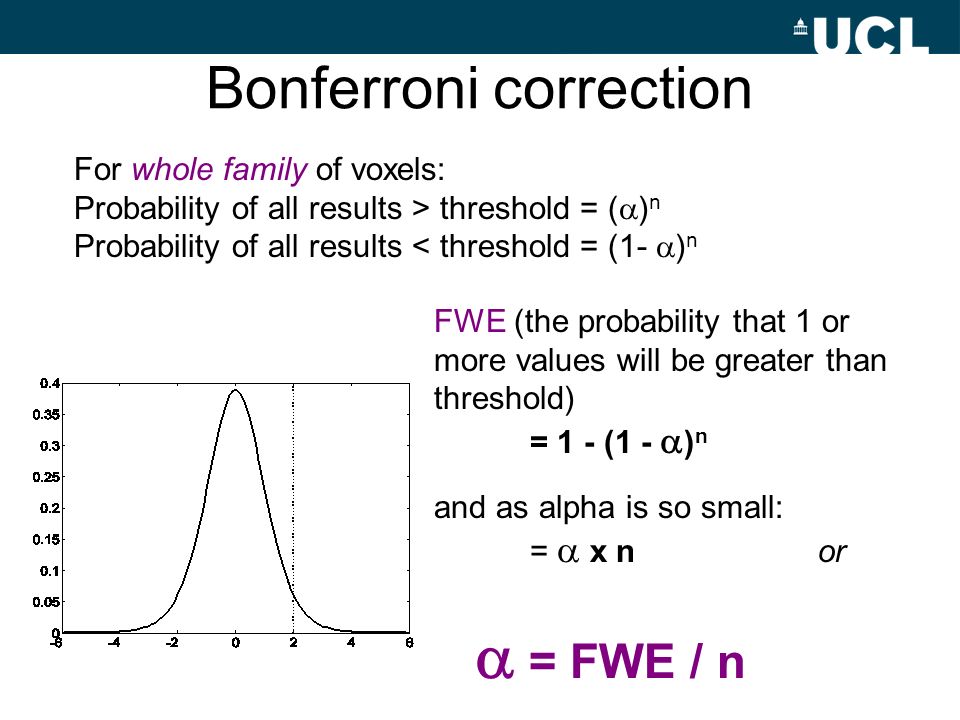 UCL

Bonferroni correction

For whole family of voxels:
Probability of all results > threshold = $(\alpha)^n$
Probability of all results < threshold = $(1- \alpha)^n$

FWE (the probability that 1 or more values will be greater than threshold)
$= 1 - (1 - \alpha)^n$

and as alpha is so small:
$= \alpha$ x n          or

$\alpha$ = FWE / n

0.4
0.35
0.3
0.25
0.2
0.15
0.1
0.05
0
-6 -4 -2 0 2 4 6